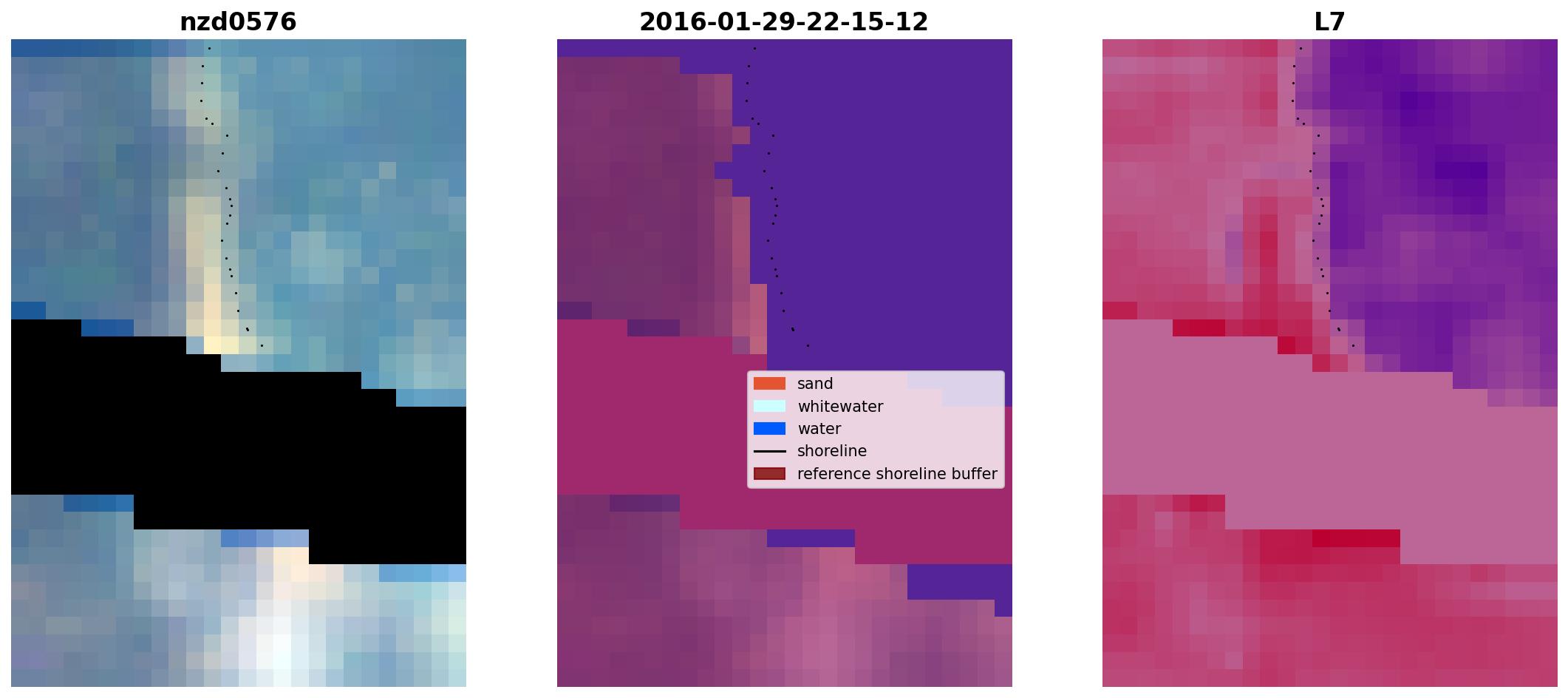 nzd0576

2016-01-29-22-15-12

sand
whitewater
water
shoreline
reference shoreline buffer

L7